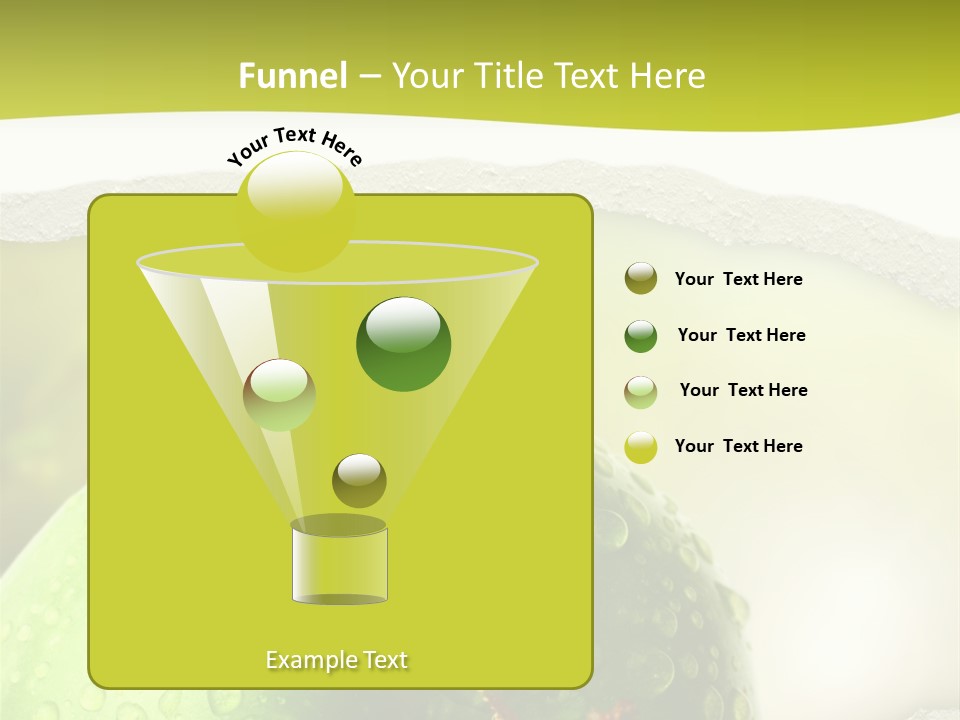 Funnel – Your Title Text Here

Your Text Here

Your Text Here

Your Text Here

Your Text Here

Your Text Here

Example Text